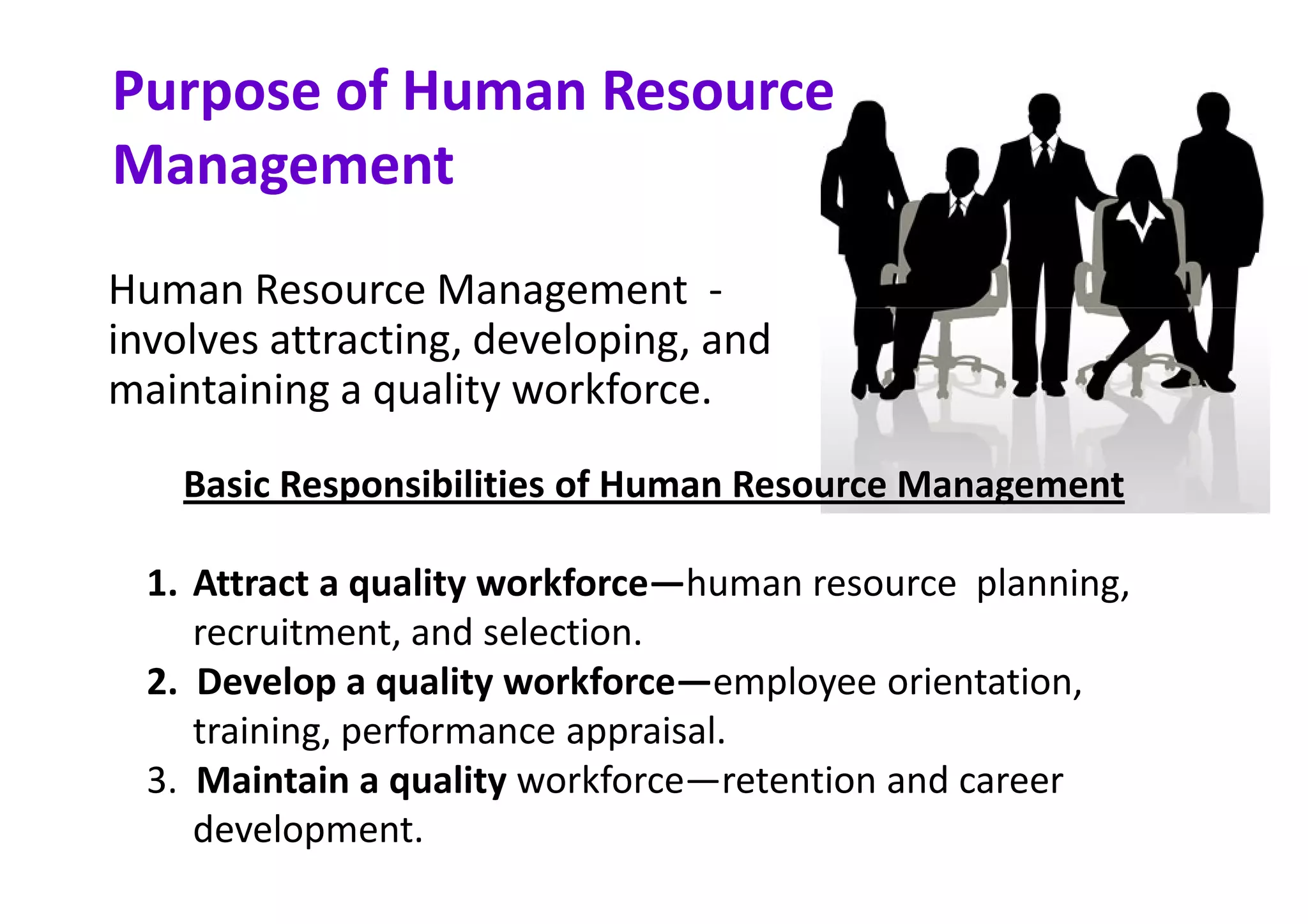 Purpose of Human Resource Management

Human Resource Management - involves attracting, developing, and maintaining a quality workforce.

Basic Responsibilities of Human Resource Management

1. Attract a quality workforce—human resource planning, recruitment, and selection.
2. Develop a quality workforce—employee orientation, training, performance appraisal.
3. Maintain a quality workforce—retention and career development.